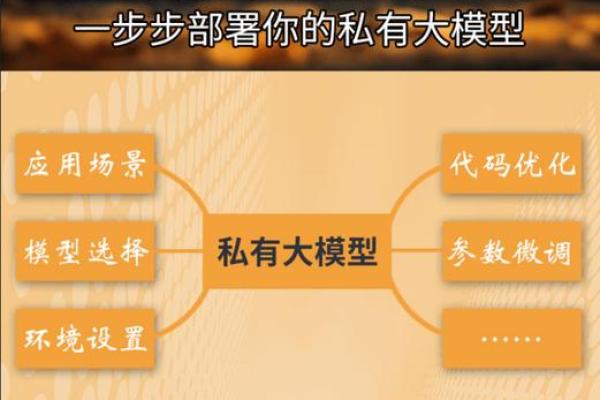 一步步部署你的私有大模型

应用场景

模型选择

环境设置

私有大模型

代码优化

参数微调

……